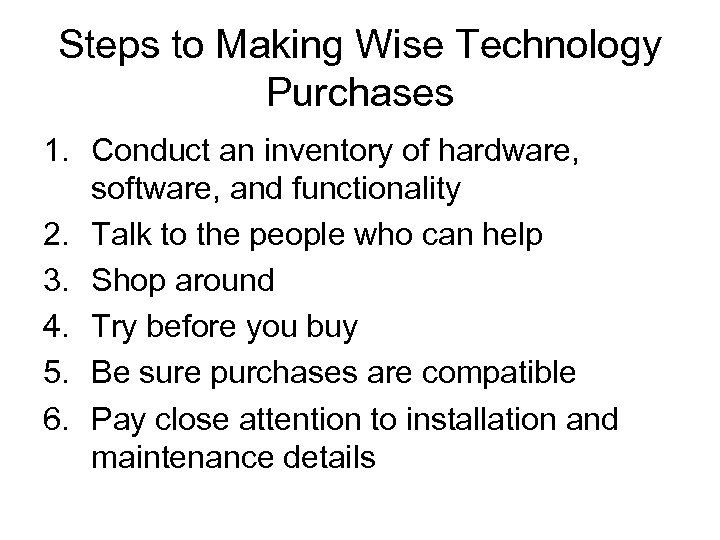 Steps to Making Wise Technology Purchases

1. Conduct an inventory of hardware, software, and functionality
2. Talk to the people who can help
3. Shop around
4. Try before you buy
5. Be sure purchases are compatible
6. Pay close attention to installation and maintenance details